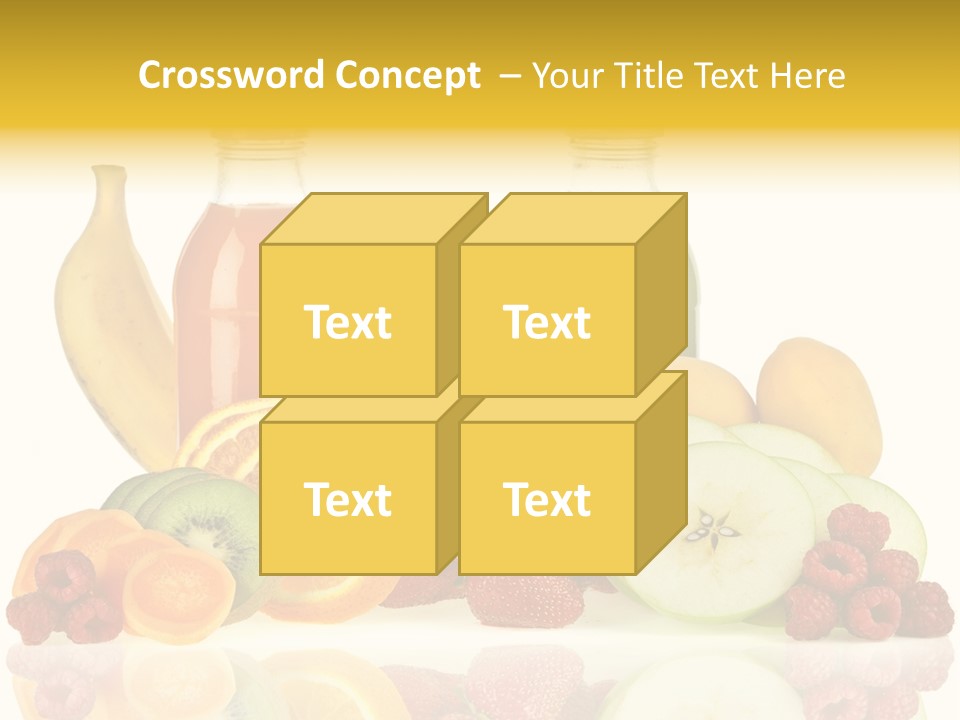 Crossword Concept – Your Title Text Here

Text

Text

Text

Text